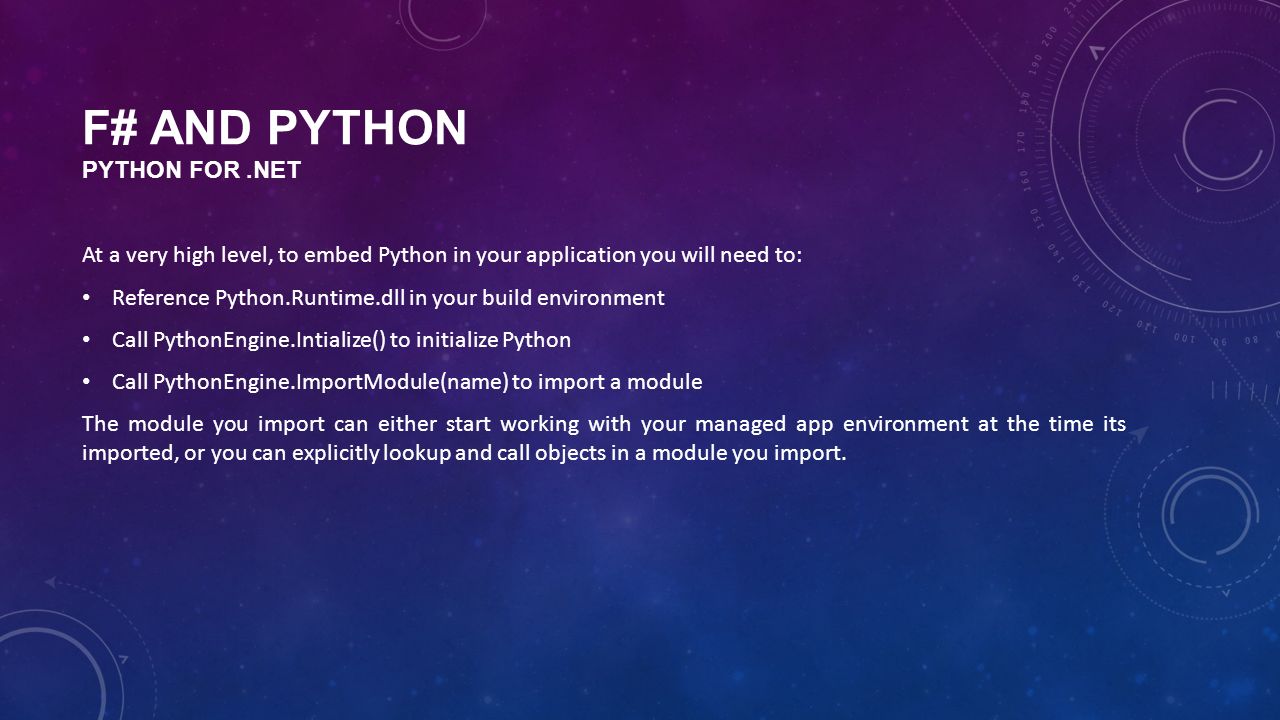 F# AND PYTHON
PYTHON FOR .NET

At a very high level, to embed Python in your application you will need to:

• Reference Python.Runtime.dll in your build environment

• Call PythonEngine.Intialize() to initialize Python

• Call PythonEngine.ImportModule(name) to import a module

The module you import can either start working with your managed app environment at the time its imported, or you can explicitly lookup and call objects in a module you import.